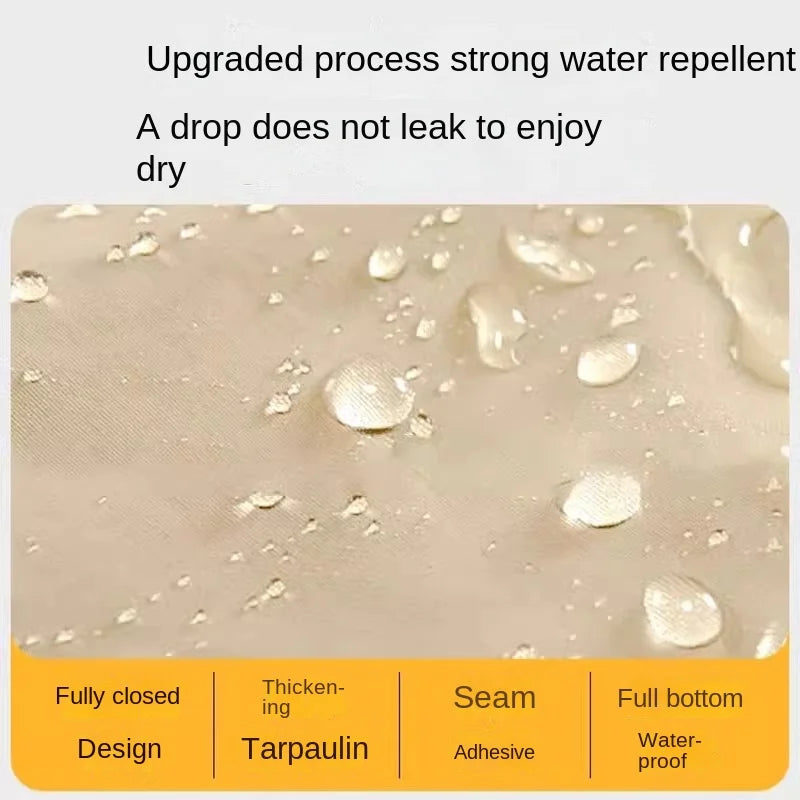 Upgraded process strong water repellent

A drop does not leak to enjoy dry

Fully closed

Design

Thickening

Tarpaulin

Seam

Adhesive

Full bottom

Waterproof